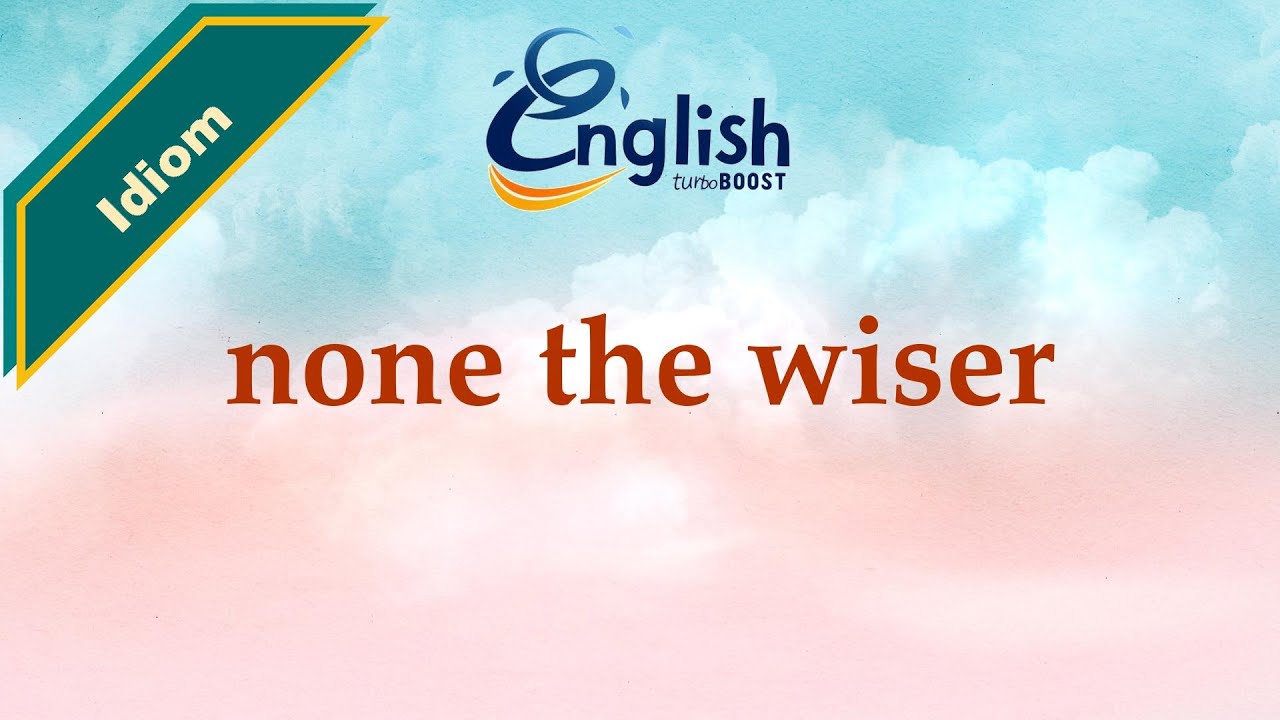 Idiom

English
turboBOOST

none the wiser